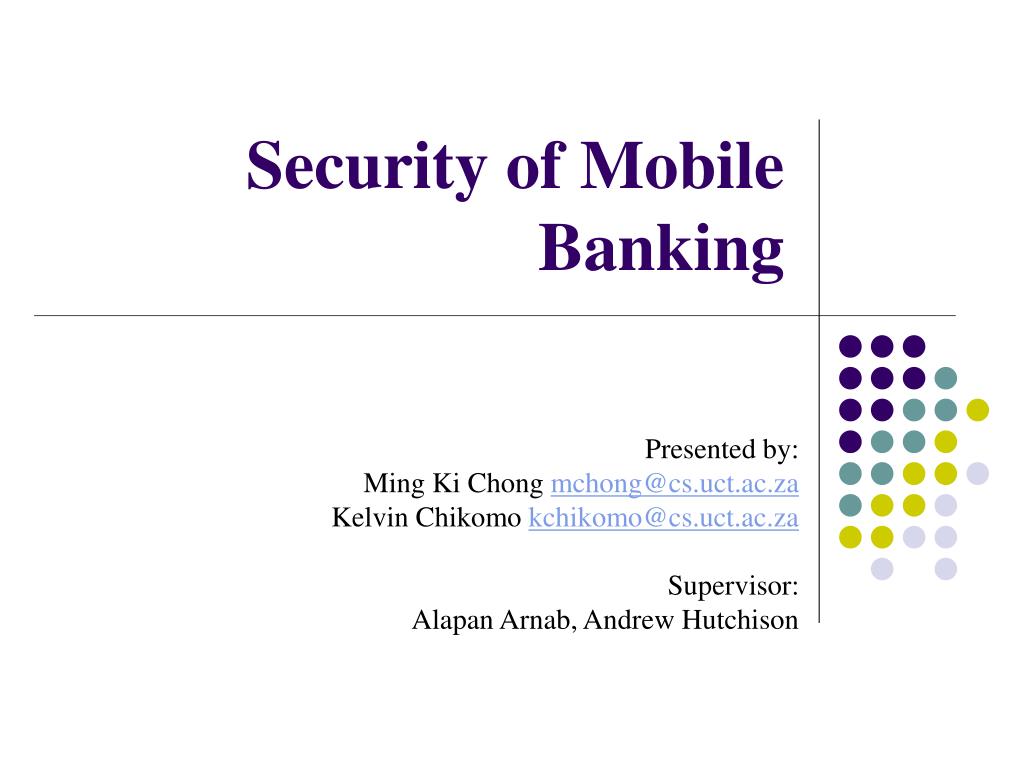 Security of Mobile Banking

Presented by:
Ming Ki Chong mchong@cs.uct.ac.za
Kelvin Chikomo kchikomo@cs.uct.ac.za

Supervisor:
Alapan Arnab, Andrew Hutchison